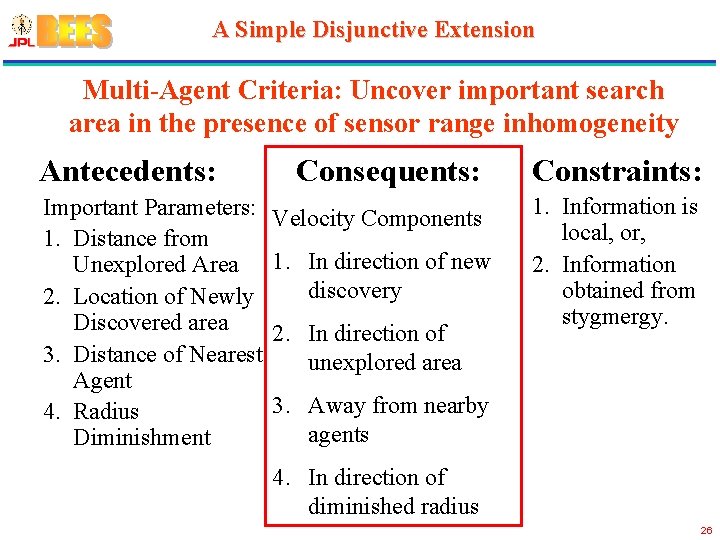 JPL BEES

A Simple Disjunctive Extension

Multi-Agent Criteria: Uncover important search area in the presence of sensor range inhomogeneity

Antecedents:

Important Parameters:
1. Distance from Unexplored Area
2. Location of Newly Discovered area
3. Distance of Nearest Agent
4. Radius Diminishment

Consequents:

Velocity Components
1. In direction of new discovery
2. In direction of unexplored area
3. Away from nearby agents
4. In direction of diminished radius

Constraints:

1. Information is local, or,
2. Information obtained from stygmergy.

26